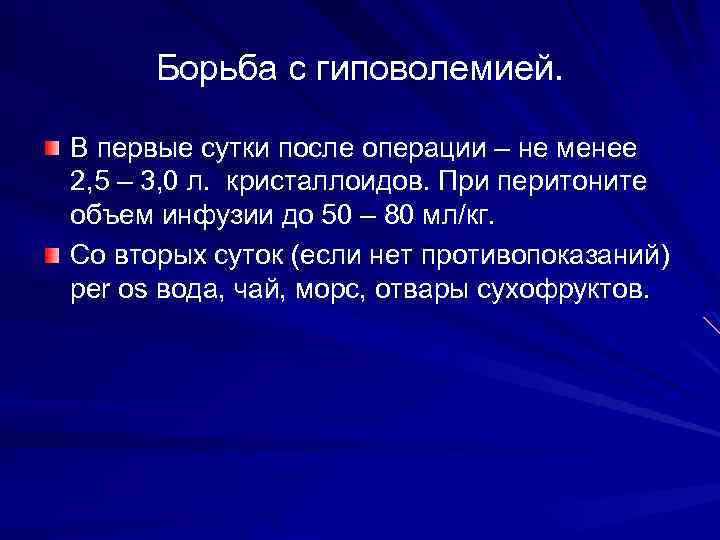 Борьба с гиповолемией.

В первые сутки после операции – не менее 2,5 – 3,0 л. кристаллоидов. При перитоните объем инфузии до 50 – 80 мл/кг.

Со вторых суток (если нет противопоказаний) per os вода, чай, морс, отвары сухофруктов.